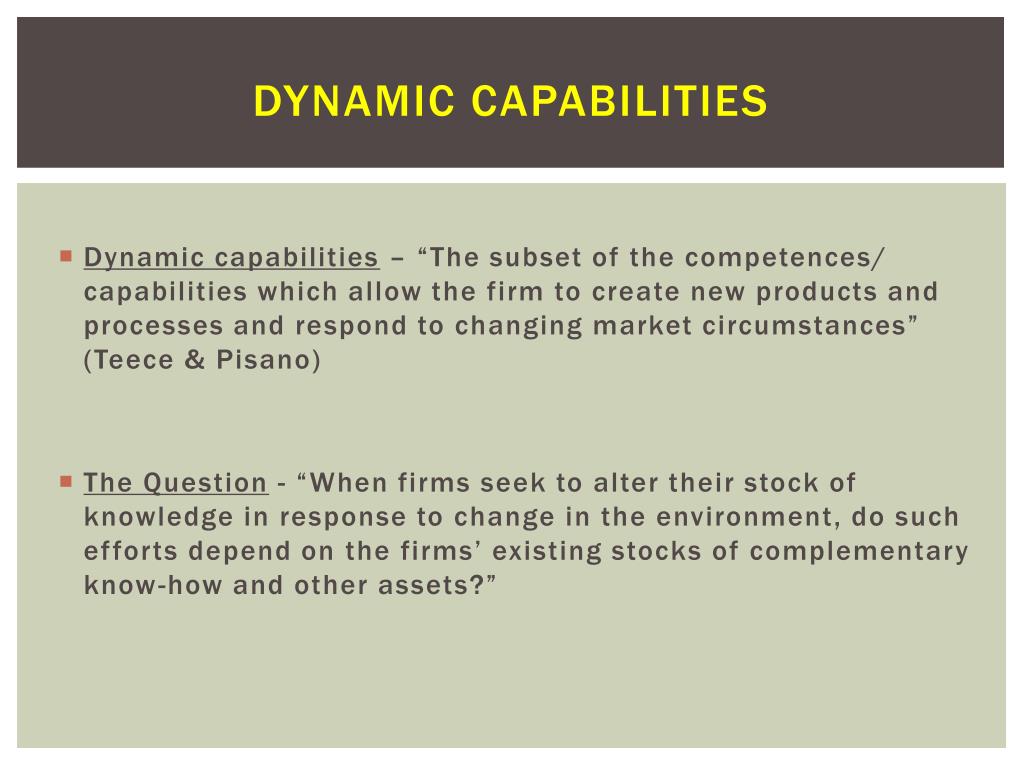 DYNAMIC CAPABILITIES

Dynamic capabilities – “The subset of the competences/ capabilities which allow the firm to create new products and processes and respond to changing market circumstances” (Teece & Pisano)

The Question - “When firms seek to alter their stock of knowledge in response to change in the environment, do such efforts depend on the firms’ existing stocks of complementary know-how and other assets?”